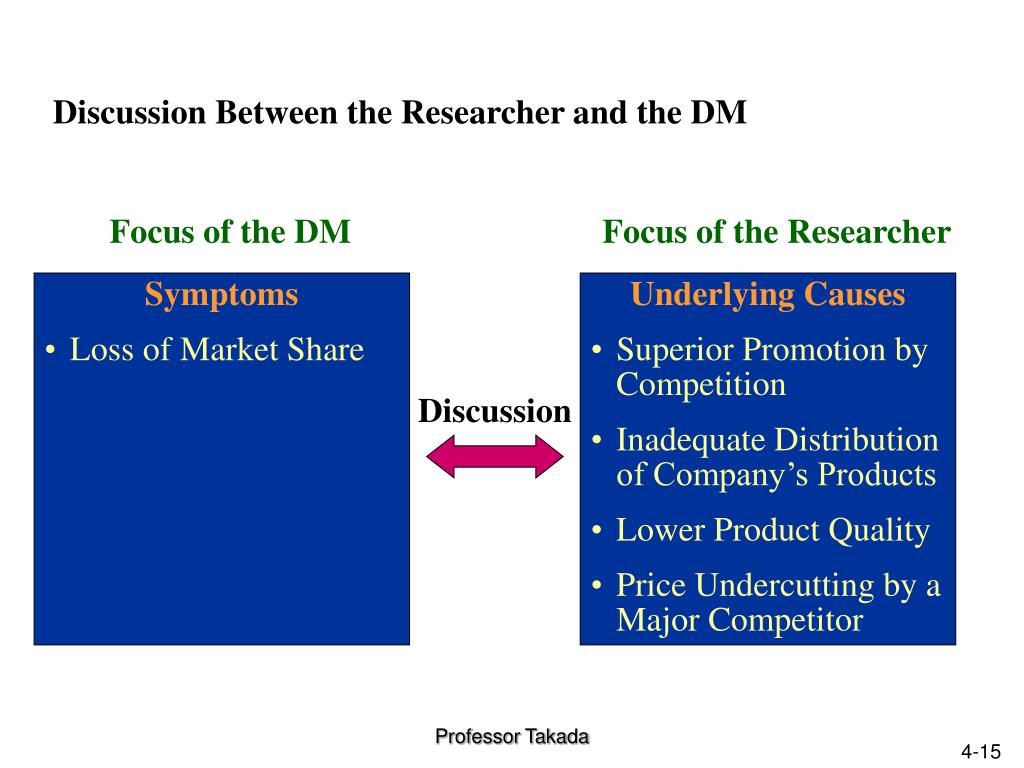 Discussion Between the Researcher and the DM

Focus of the DM

Symptoms

• Loss of Market Share

Discussion

Focus of the Researcher

Underlying Causes

• Superior Promotion by Competition

• Inadequate Distribution of Company's Products

• Lower Product Quality

• Price Undercutting by a Major Competitor

Professor Takada

4-15